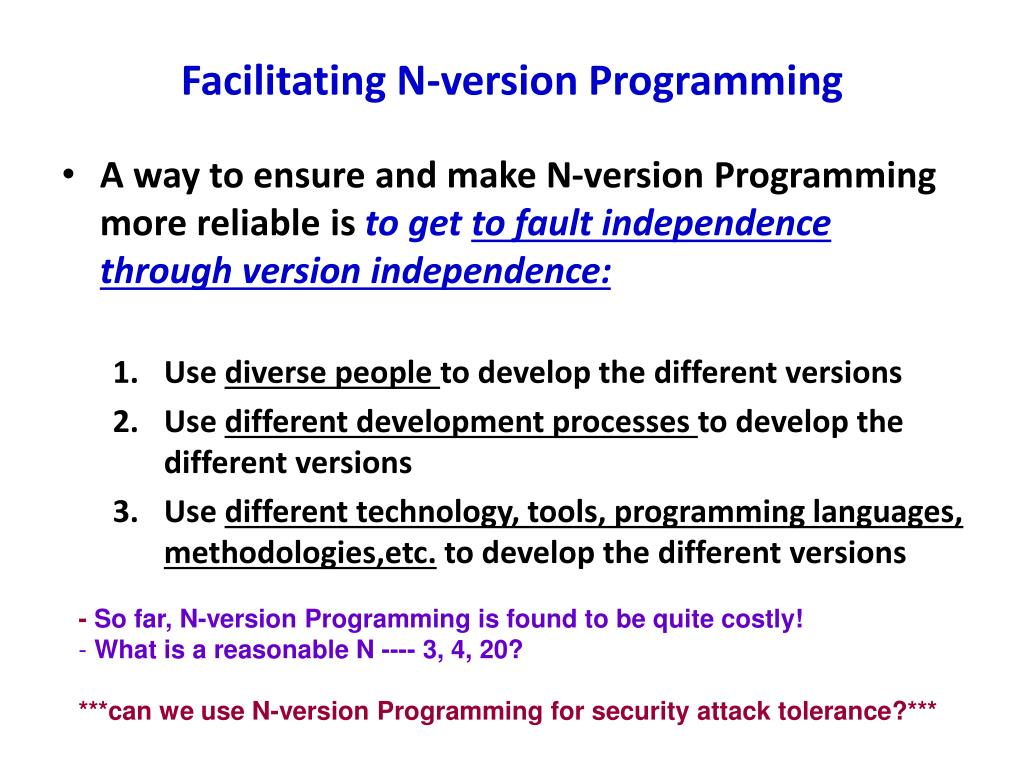 Facilitating N-version Programming

• A way to ensure and make N-version Programming more reliable is to get to fault independence through version independence:

1. Use diverse people to develop the different versions
2. Use different development processes to develop the different versions
3. Use different technology, tools, programming languages, methodologies,etc. to develop the different versions

- So far, N-version Programming is found to be quite costly!
- What is a reasonable N ---- 3, 4, 20?

***can we use N-version Programming for security attack tolerance?***